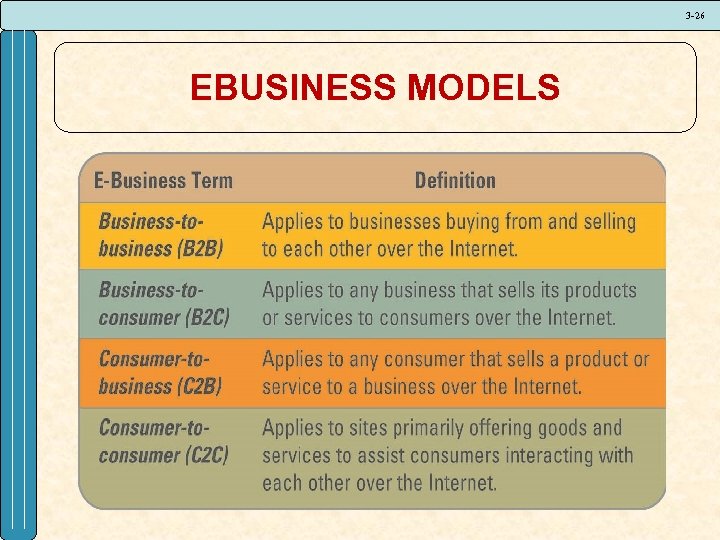 3-26

EBUSINESS MODELS

| E-Business Term | Definition |
|---|---|
| Business-to-business (B2B) | Applies to businesses buying from and selling to each other over the Internet. |
| Business-to-consumer (B2C) | Applies to any business that sells its products or services to consumers over the Internet. |
| Consumer-to-business (C2B) | Applies to any consumer that sells a product or service to a business over the Internet. |
| Consumer-to-consumer (C2C) | Applies to sites primarily offering goods and services to assist consumers interacting with each other over the Internet. |